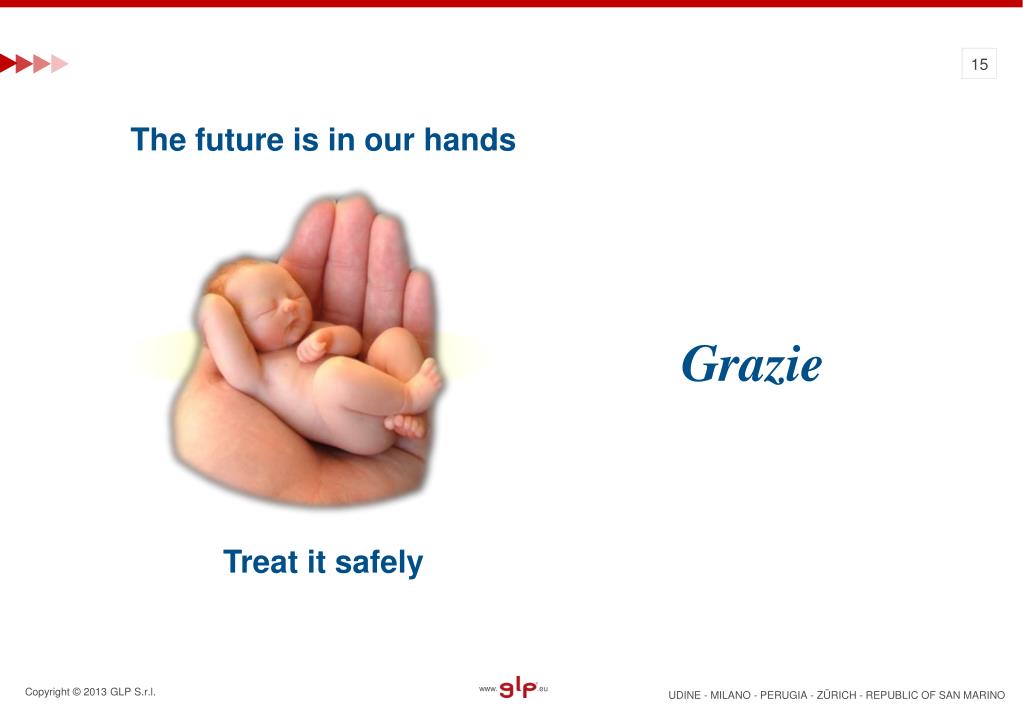 15

The future is in our hands

Grazie

Treat it safely

Copyright © 2013 GLP S.r.l.

www.glp.eu

UDINE - MILANO - PERUGIA - ZÜRICH - REPUBLIC OF SAN MARINO